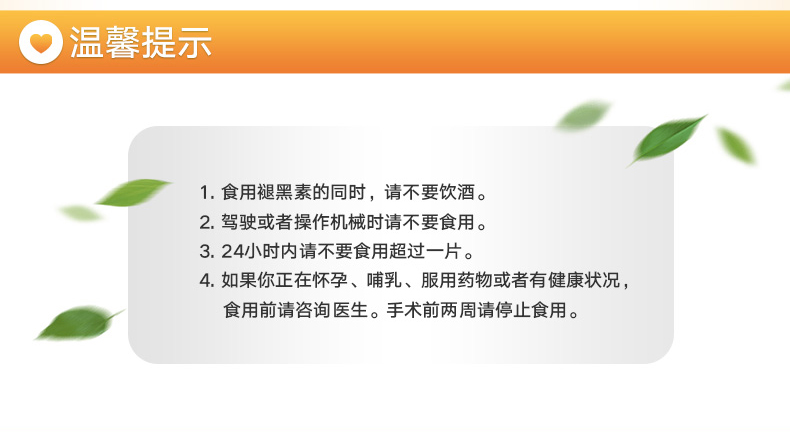 温馨提示

1. 食用褪黑素的同时，请不要饮酒。
2. 驾驶或者操作机械时请不要食用。
3. 24小时内请不要食用超过一片。
4. 如果你正在怀孕、哺乳、服用药物或者有健康状况，食用前请咨询医生。手术前两周请停止食用。